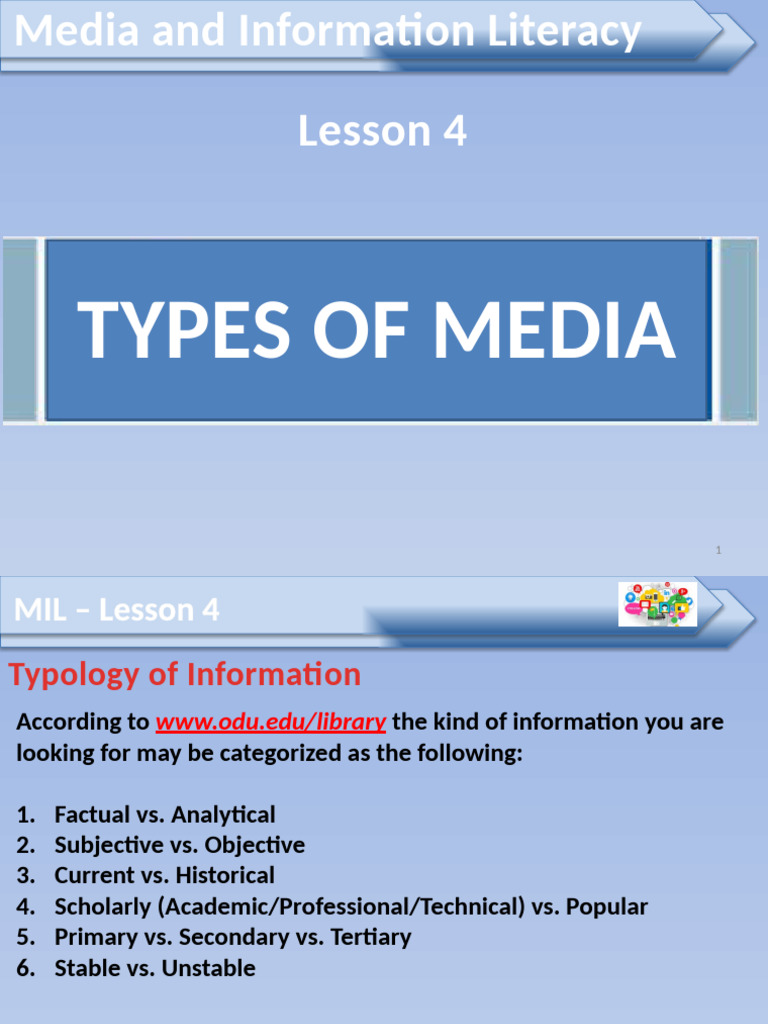 Media and Information Literacy

Lesson 4

TYPES OF MEDIA

1

MIL – Lesson 4

Typology of Information

According to www.odu.edu/library the kind of information you are looking for may be categorized as the following:

1. Factual vs. Analytical
2. Subjective vs. Objective
3. Current vs. Historical
4. Scholarly (Academic/Professional/Technical) vs. Popular
5. Primary vs. Secondary vs. Tertiary
6. Stable vs. Unstable